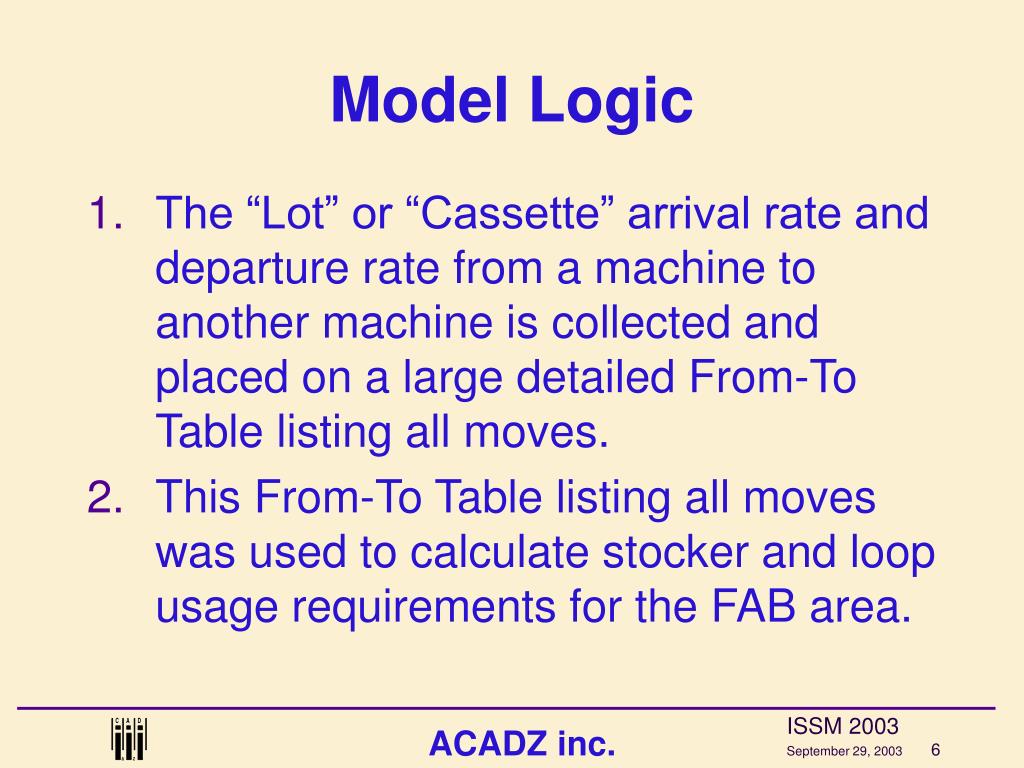 Model Logic

1. The “Lot” or “Cassette” arrival rate and departure rate from a machine to another machine is collected and placed on a large detailed From-To Table listing all moves.

2. This From-To Table listing all moves was used to calculate stocker and loop usage requirements for the FAB area.

ACADZ inc.

ISSM 2003
September 29, 2003 6